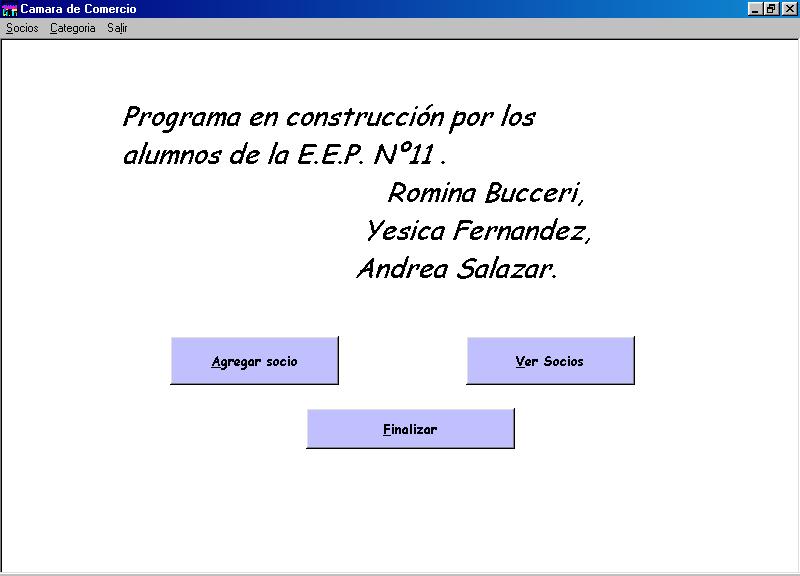 Camara de Comercio

Socios Categoria Salir

Programa en construcción por los alumnos de la E.E.P. Nº11 .

Romina Bucceri,
Yesica Fernandez,
Andrea Salazar.

Agregar socio

Ver Socios

Finalizar